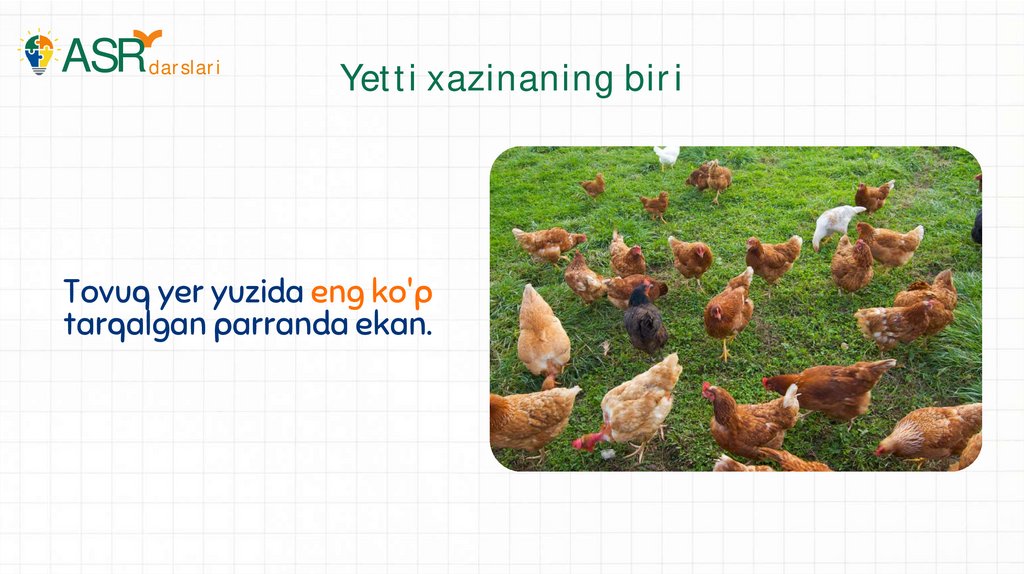 ASR darslari

Yetti xazinaning biri

Tovuq yer yuzida eng ko'p tarqalgan parranda ekan.